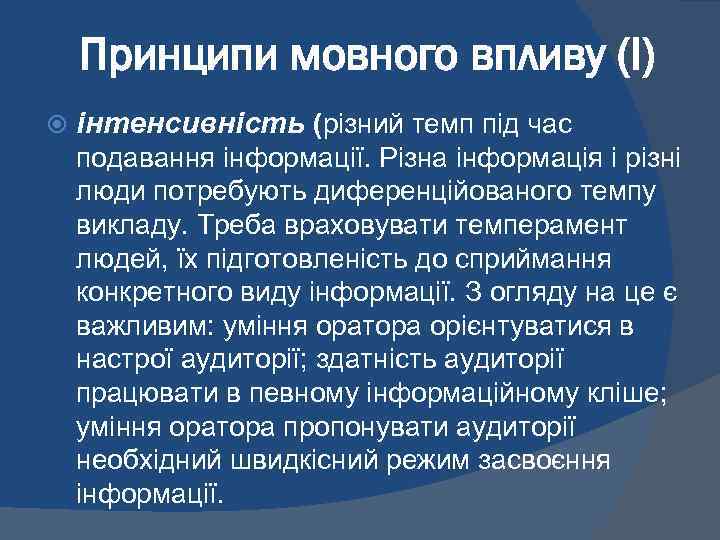 Принципи мовного впливу (І)

інтенсивність (різний темп під час подавання інформації. Різна інформація і різні люди потребують диференційованого темпу викладу. Треба враховувати темперамент людей, їх підготовленість до сприймання конкретного виду інформації. З огляду на це є важливим: уміння оратора орієнтуватися в настрої аудиторії; здатність аудиторії працювати в певному інформаційному кліше; уміння оратора пропонувати аудиторії необхідний швидкісний режим засвоєння інформації.